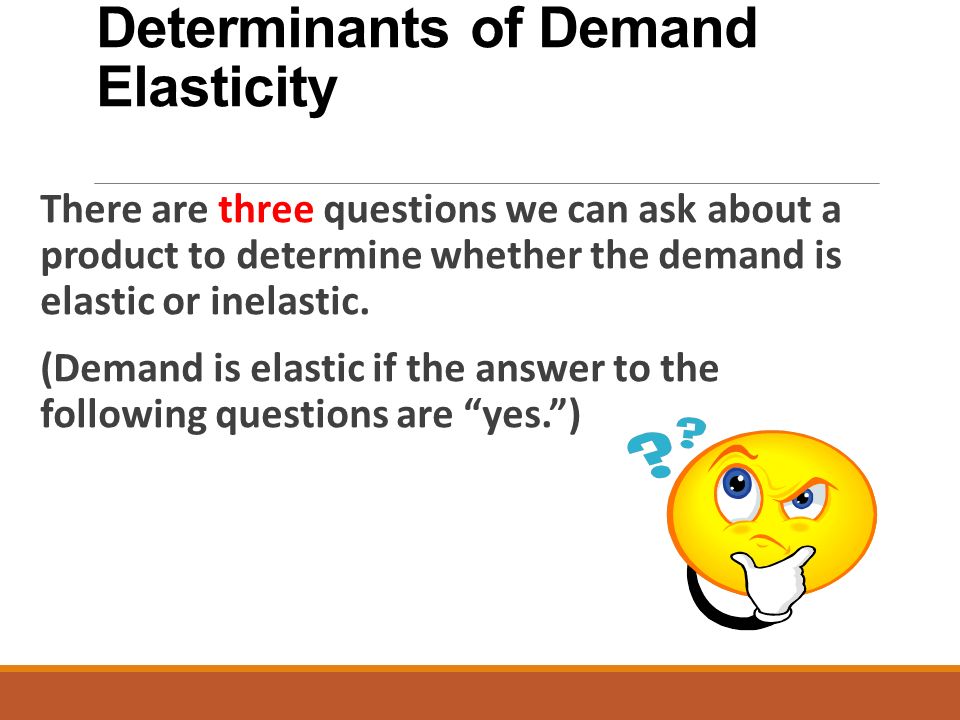 Determinants of Demand Elasticity

There are three questions we can ask about a product to determine whether the demand is elastic or inelastic.

(Demand is elastic if the answer to the following questions are “yes.”)

??